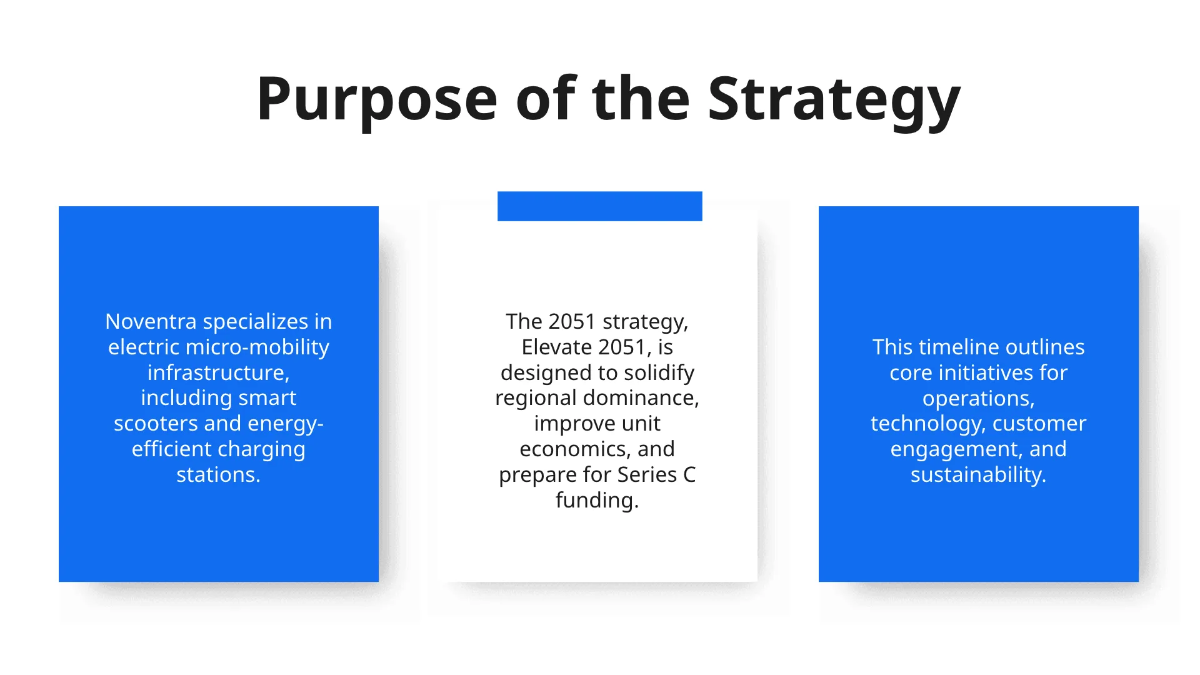 Purpose of the Strategy

Noventra specializes in electric micro-mobility infrastructure, including smart scooters and energy-efficient charging stations.

The 2051 strategy, Elevate 2051, is designed to solidify regional dominance, improve unit economics, and prepare for Series C funding.

This timeline outlines core initiatives for operations, technology, customer engagement, and sustainability.